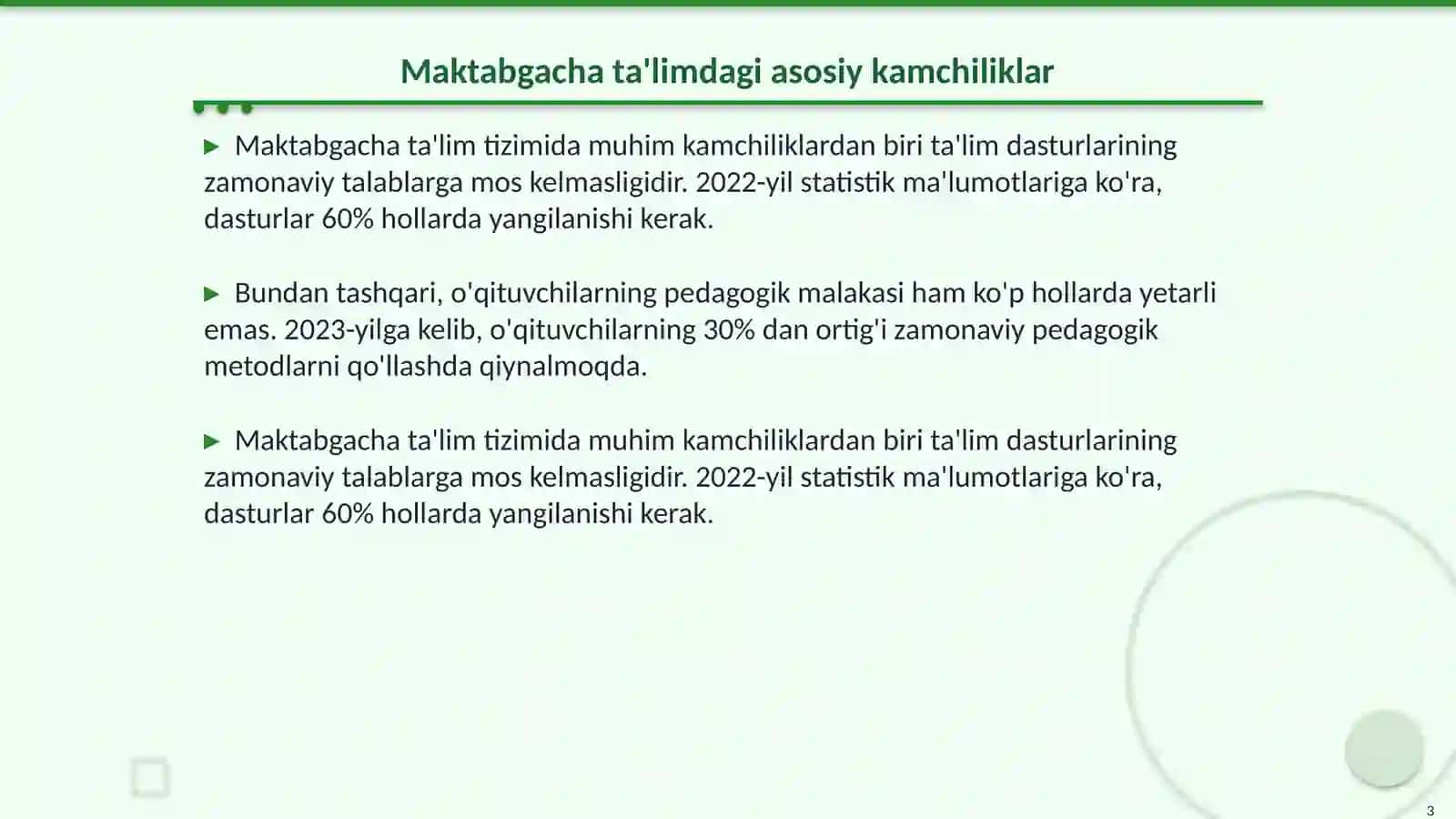 Maktabgacha ta'limdagi asosiy kamchiliklar

▶ Maktabgacha ta'lim tizimida muhim kamchiliklardan biri ta'lim dasturlarining zamonaviy talablarga mos kelmasligidir. 2022-yil statistik ma'lumotlariga ko'ra, dasturlar 60% hollarda yangilanishi kerak.

▶ Bundan tashqari, o'qituvchilarning pedagogik malakasi ham ko'p hollarda yetarli emas. 2023-yilga kelib, o'qituvchilarning 30% dan ortig'i zamonaviy pedagogik metodlarni qo'llashda qiynalmoqda.

▶ Maktabgacha ta'lim tizimida muhim kamchiliklardan biri ta'lim dasturlarining zamonaviy talablarga mos kelmasligidir. 2022-yil statistik ma'lumotlariga ko'ra, dasturlar 60% hollarda yangilanishi kerak.

3